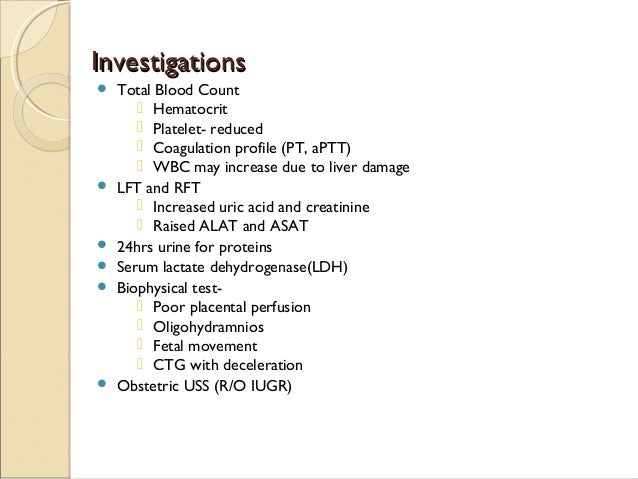 Investigations

- Total Blood Count
  - Hematocrit
  - Platelet- reduced
  - Coagulation profile (PT, aPTT)
  - WBC may increase due to liver damage
- LFT and RFT
  - Increased uric acid and creatinine
  - Raised ALAT and ASAT
- 24hrs urine for proteins
- Serum lactate dehydrogenase(LDH)
- Biophysical test-
  - Poor placental perfusion
  - Oligohydramnios
  - Fetal movement
  - CTG with deceleration
- Obstetric USS (R/O IUGR)